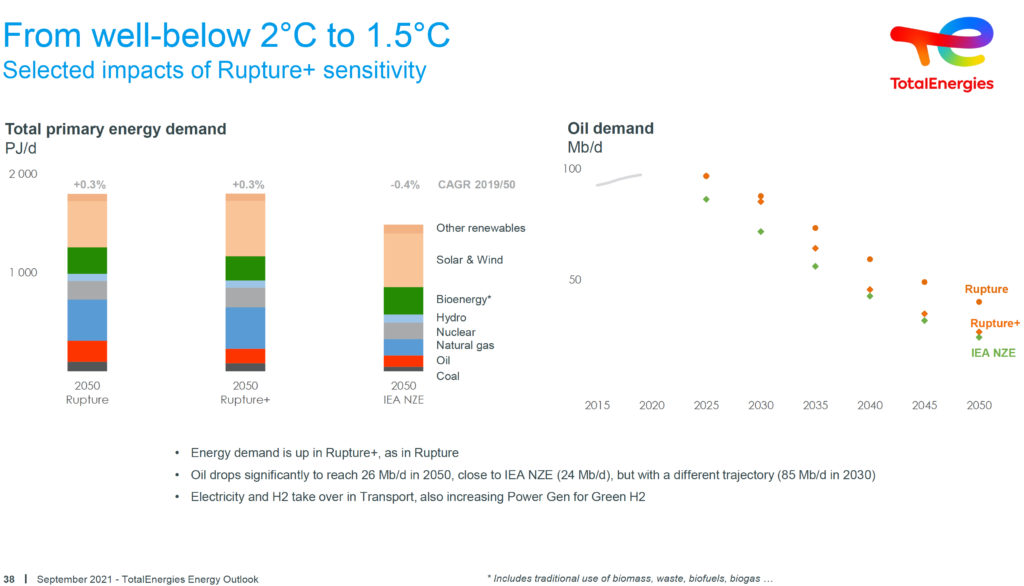 From well-below 2°C to 1.5°C
Selected impacts of Rupture+ sensitivity

TotalEnergies

Total primary energy demand
PJ/d

2 000
1 000

+0.3%
+0.3%
-0.4%
CAGR 2019/50

Other renewables
Solar & Wind
Bioenergy*
Hydro
Nuclear
Natural gas
Oil
Coal

2050 Rupture
2050 Rupture+
2050 IEA NZE

Oil demand
Mb/d

100
50

Rupture
Rupture+
IEA NZE

2015 2020 2025 2030 2035 2040 2045 2050

• Energy demand is up in Rupture+, as in Rupture
• Oil drops significantly to reach 26 Mb/d in 2050, close to IEA NZE (24 Mb/d), but with a different trajectory (85 Mb/d in 2030)
• Electricity and H2 take over in Transport, also increasing Power Gen for Green H2

38 | September 2021 - TotalEnergies Energy Outlook

* Includes traditional use of biomass, waste, biofuels, biogas …